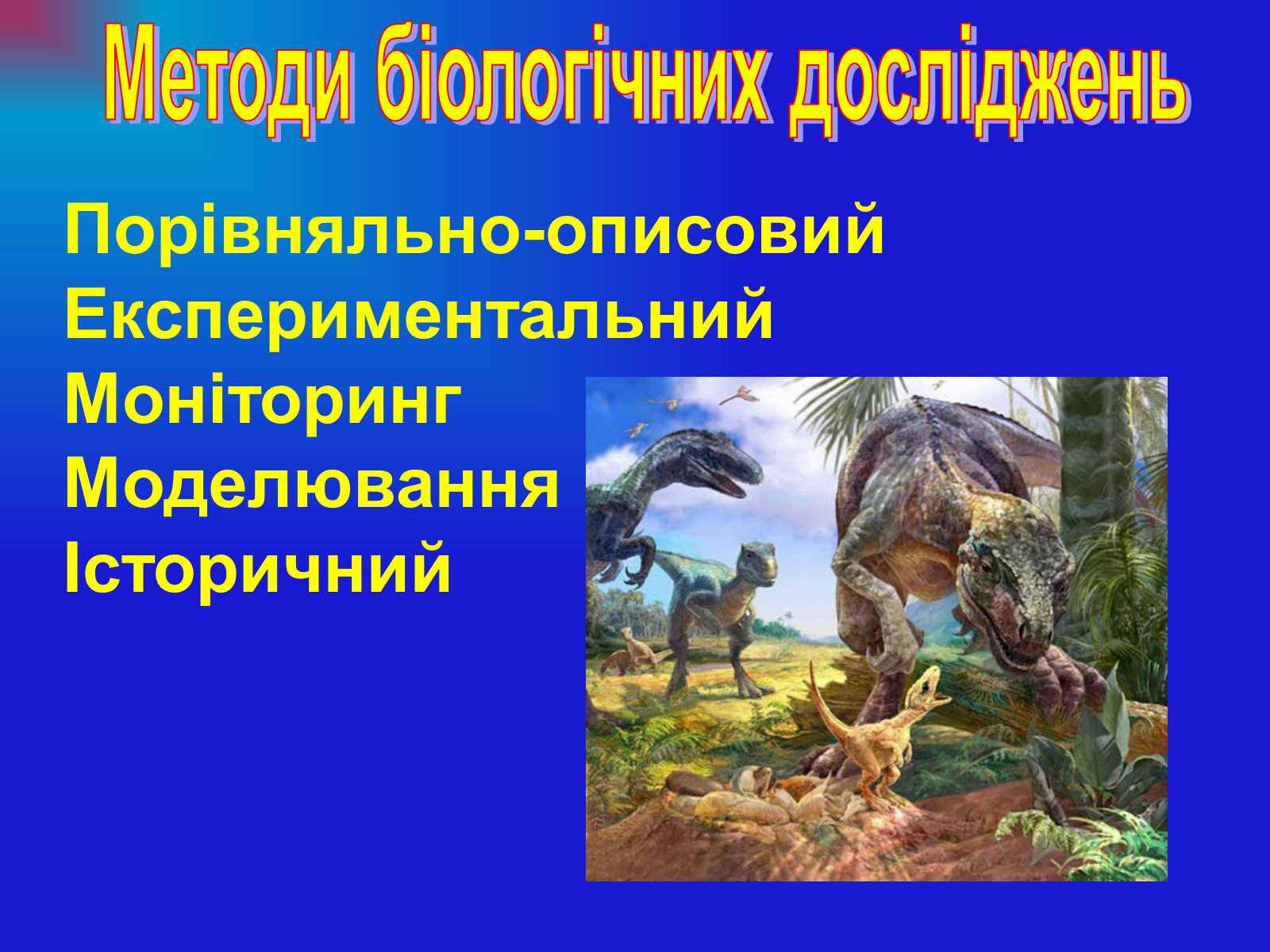 Методи біологічних досліджень

Порівняльно-описовий
Експериментальний
Моніторинг
Моделювання
Історичний